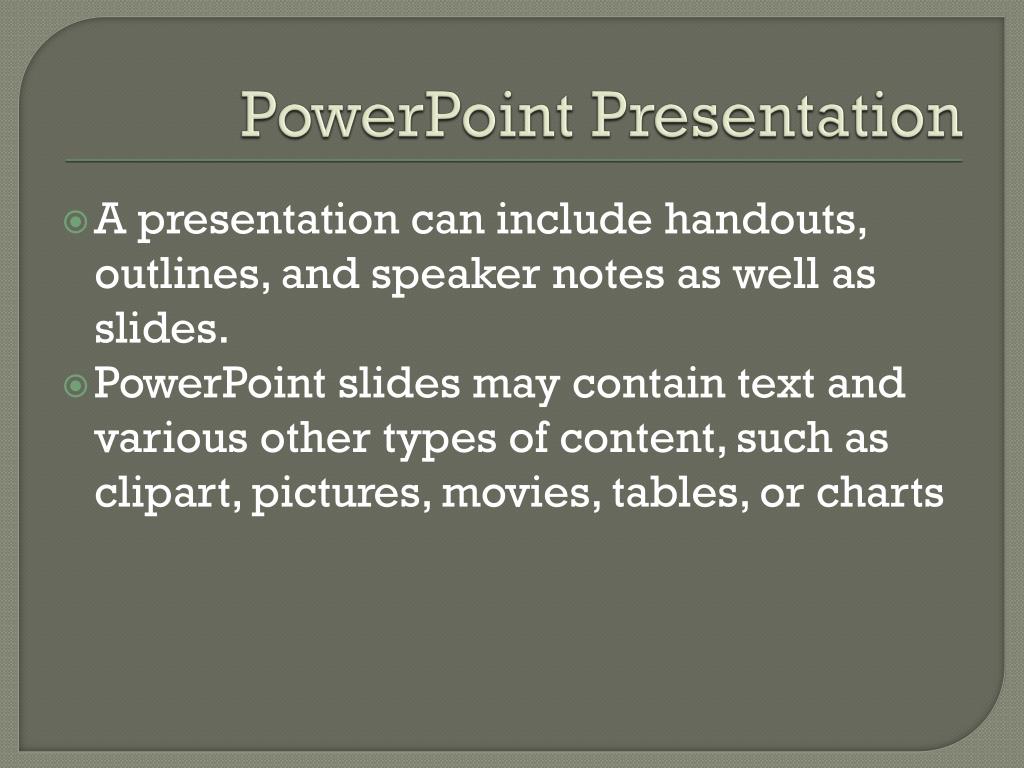 PowerPoint Presentation

A presentation can include handouts, outlines, and speaker notes as well as slides.

PowerPoint slides may contain text and various other types of content, such as clipart, pictures, movies, tables, or charts